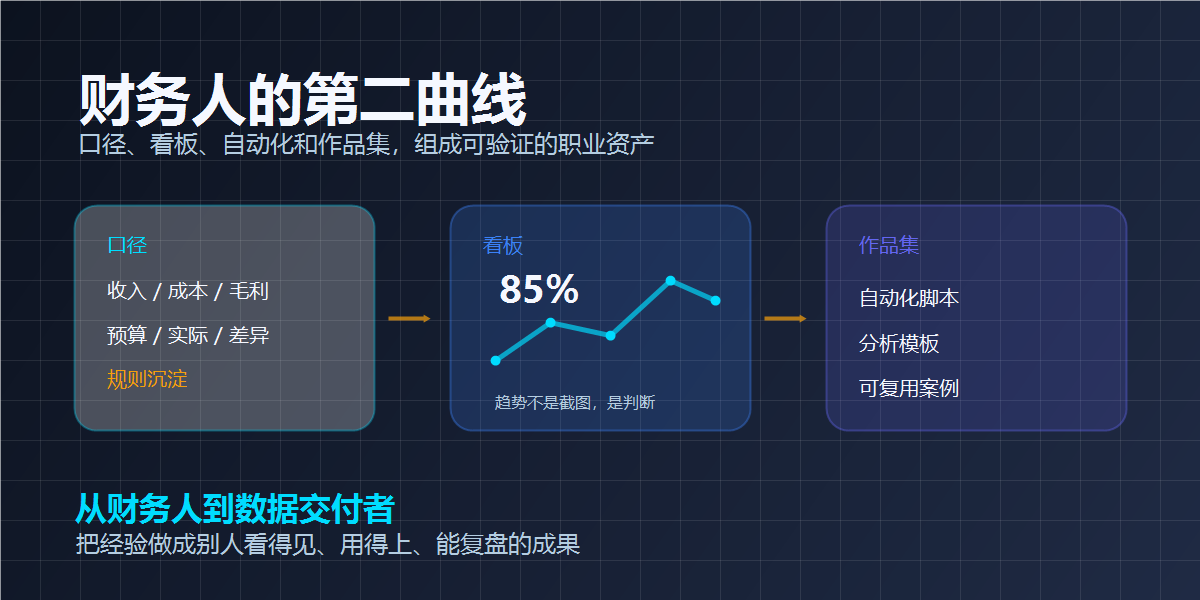 财务人的第二曲线
口径、看板、自动化和作品集，组成可验证的职业资产

口径
收入 / 成本 / 毛利
预算 / 实际 / 差异
规则沉淀

看板
85%
趋势不是截图，是判断

作品集
自动化脚本
分析模板
可复用案例

从财务人到数据交付者
把经验做成别人看得见、用得上、能复盘的成果